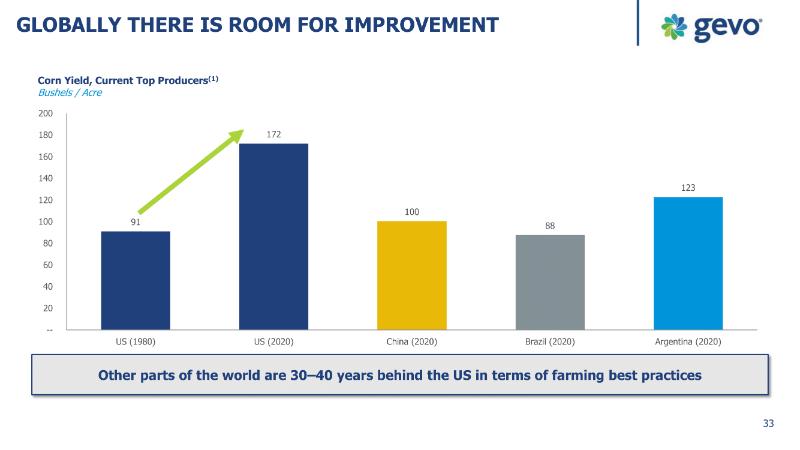 GLOBALLY THERE IS ROOM FOR IMPROVEMENT

gevo

Corn Yield, Current Top Producers$^{(1)}$
Bushels / Acre

200
180
160
140
120
100
80
60
40
20
--

91
172
100
88
123

US (1980)
US (2020)
China (2020)
Brazil (2020)
Argentina (2020)

Other parts of the world are 30–40 years behind the US in terms of farming best practices

33